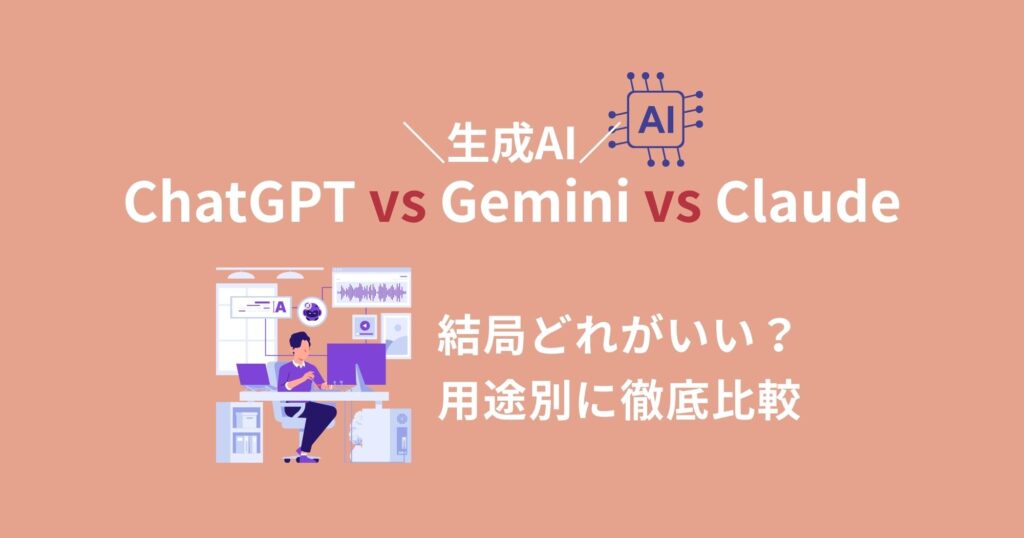 ＼生成AI／

AI

ChatGPT vs Gemini vs Claude

A

結局どれがいい？
用途別に徹底比較